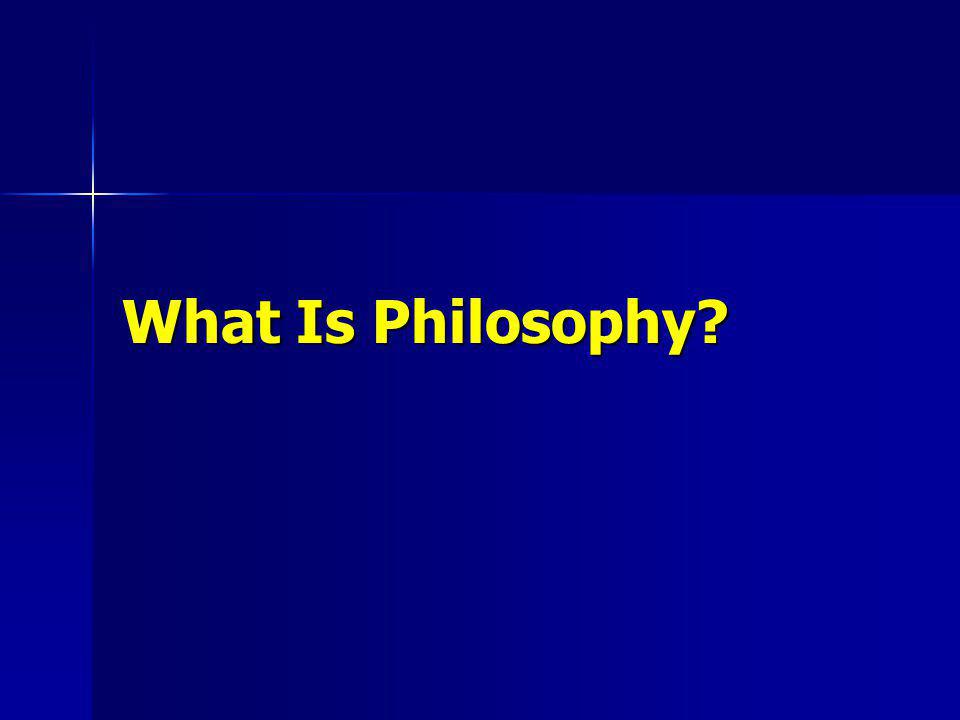 What Is Philosophy?